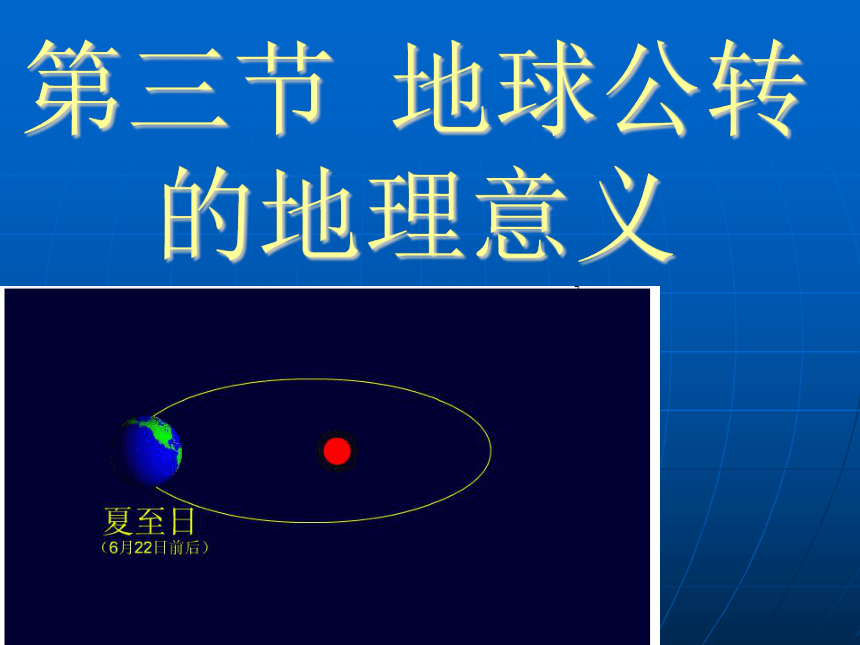 第三节 地球公转的地理意义

夏至日
（6月22日前后）